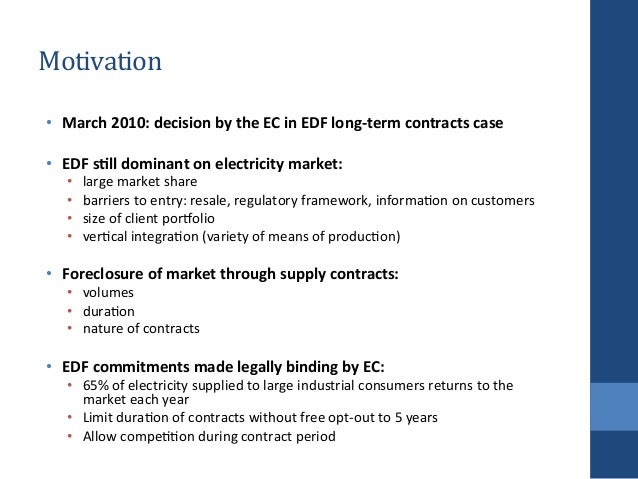 Motivation

• March 2010: decision by the EC in EDF long-term contracts case

• EDF still dominant on electricity market:
  • large market share
  • barriers to entry: resale, regulatory framework, information on customers
  • size of client portfolio
  • vertical integration (variety of means of production)

• Foreclosure of market through supply contracts:
  • volumes
  • duration
  • nature of contracts

• EDF commitments made legally binding by EC:
  • 65% of electricity supplied to large industrial consumers returns to the market each year
  • Limit duration of contracts without free opt-out to 5 years
  • Allow competition during contract period